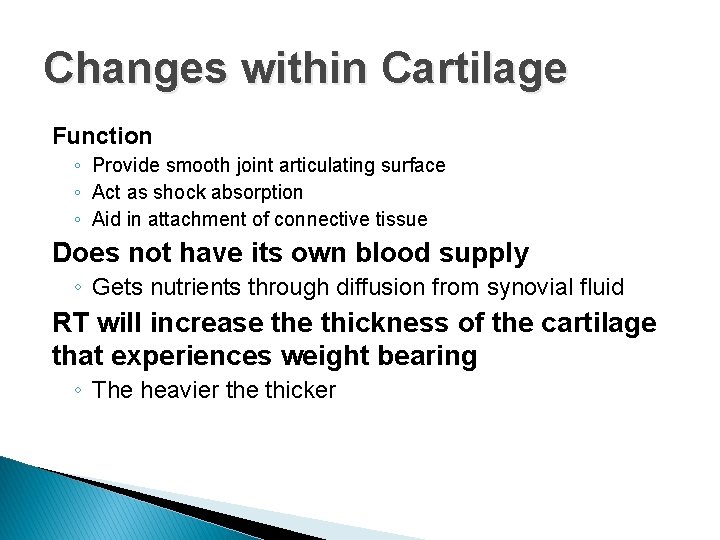 Changes within Cartilage

Function
◦ Provide smooth joint articulating surface
◦ Act as shock absorption
◦ Aid in attachment of connective tissue

Does not have its own blood supply
◦ Gets nutrients through diffusion from synovial fluid

RT will increase the thickness of the cartilage that experiences weight bearing
◦ The heavier the thicker